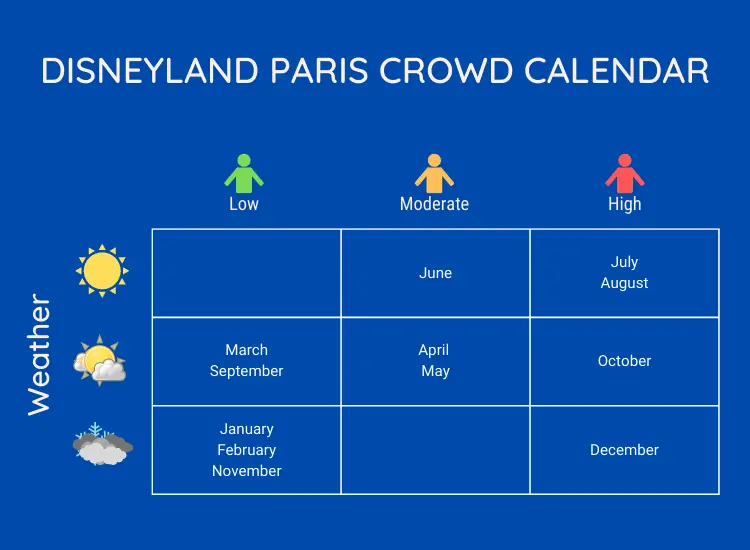 DISNEYLAND PARIS CROWD CALENDAR

Weather

| Low | Moderate | High |
|---|---|---|
| | June | July August |
| March September | April May | October |
| January February November | | December |